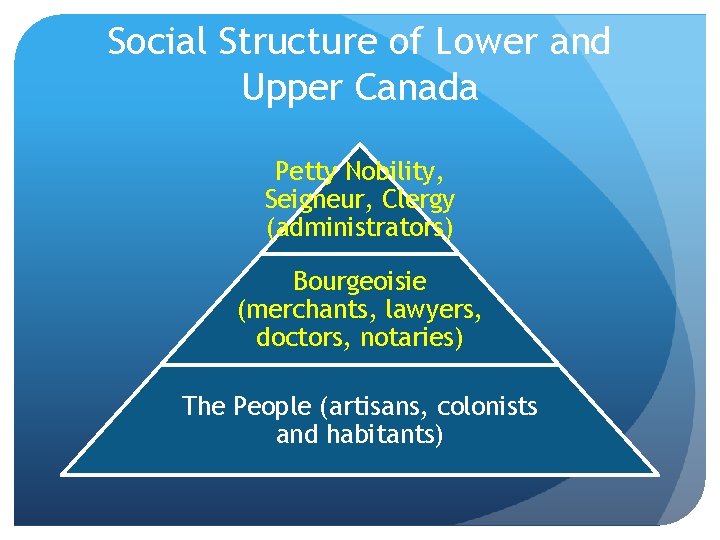 Social Structure of Lower and Upper Canada

Petty Nobility, Seigneur, Clergy (administrators)

Bourgeoisie (merchants, lawyers, doctors, notaries)

The People (artisans, colonists and habitants)